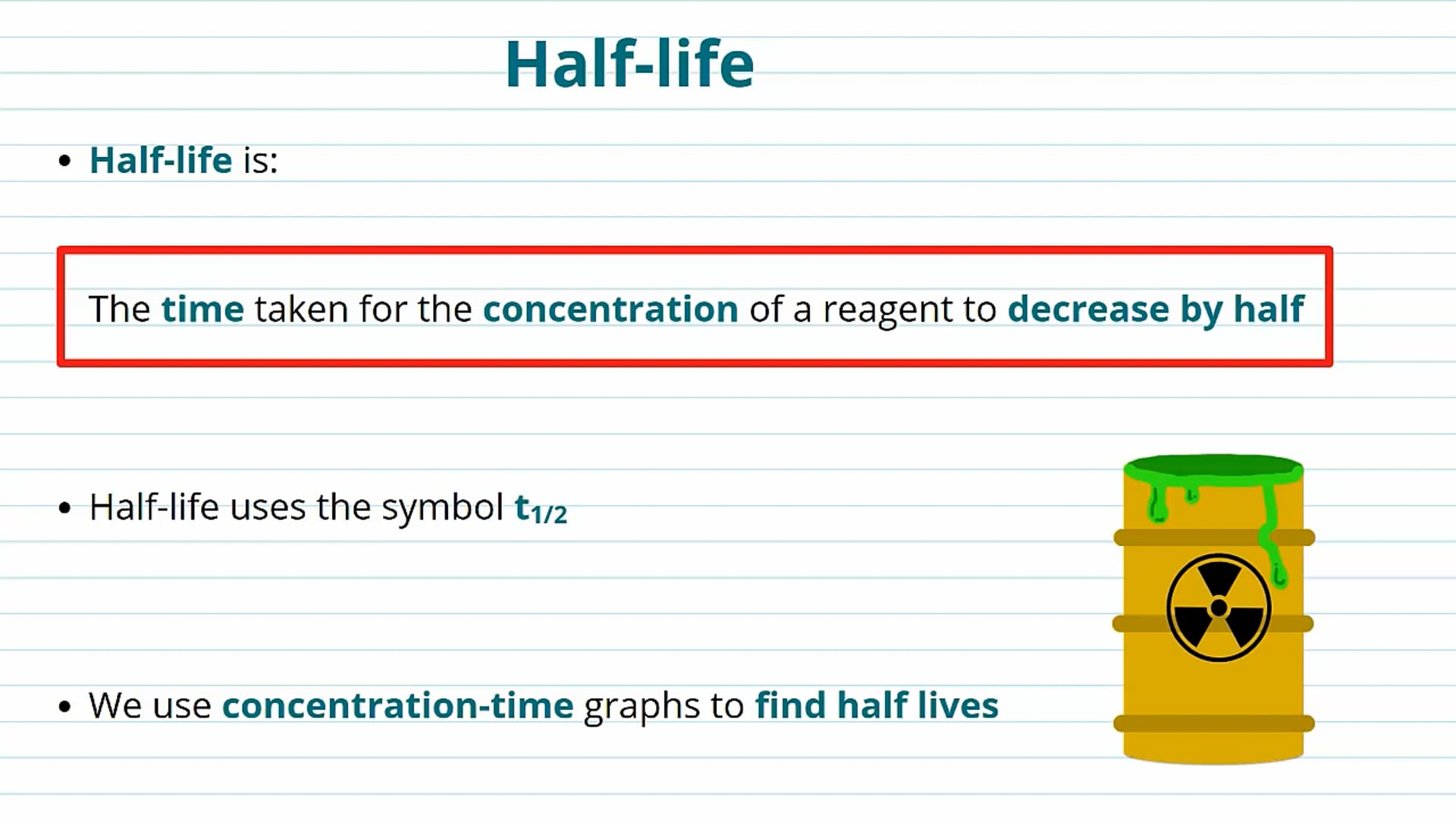 Half-life

• Half-life is:

The time taken for the concentration of a reagent to decrease by half

• Half-life uses the symbol $t_{1/2}$

• We use concentration-time graphs to find half lives